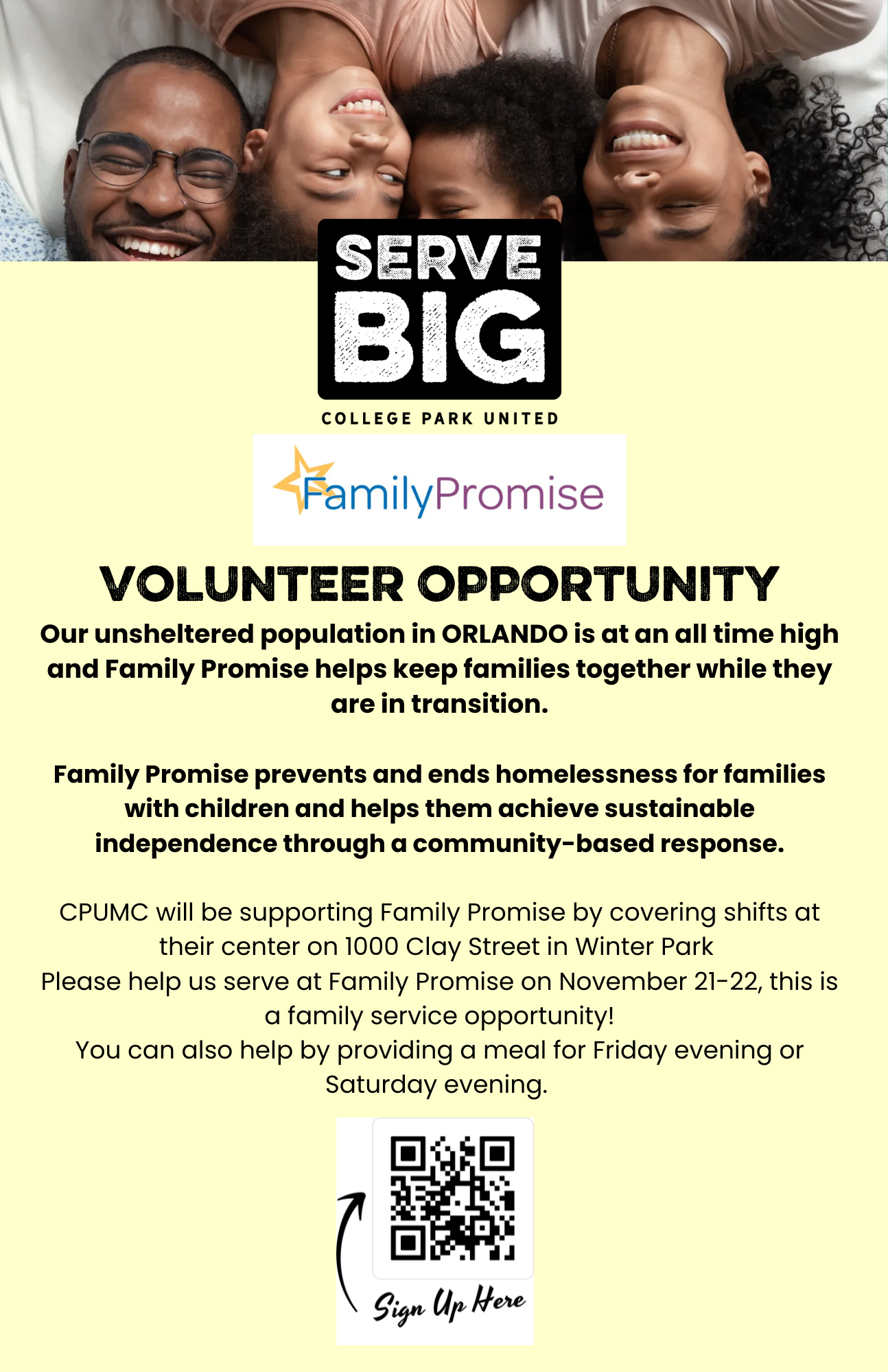 SERVE BIG

COLLEGE PARK UNITED

FamilyPromise

VOLUNTEER OPPORTUNITY

Our unsheltered population in ORLANDO is at an all time high and Family Promise helps keep families together while they are in transition.

Family Promise prevents and ends homelessness for families with children and helps them achieve sustainable independence through a community-based response.

CPUMC will be supporting Family Promise by covering shifts at their center on 1000 Clay Street in Winter Park
Please help us serve at Family Promise on November 21-22, this is a family service opportunity!
You can also help by providing a meal for Friday evening or Saturday evening.

Sign Up Here